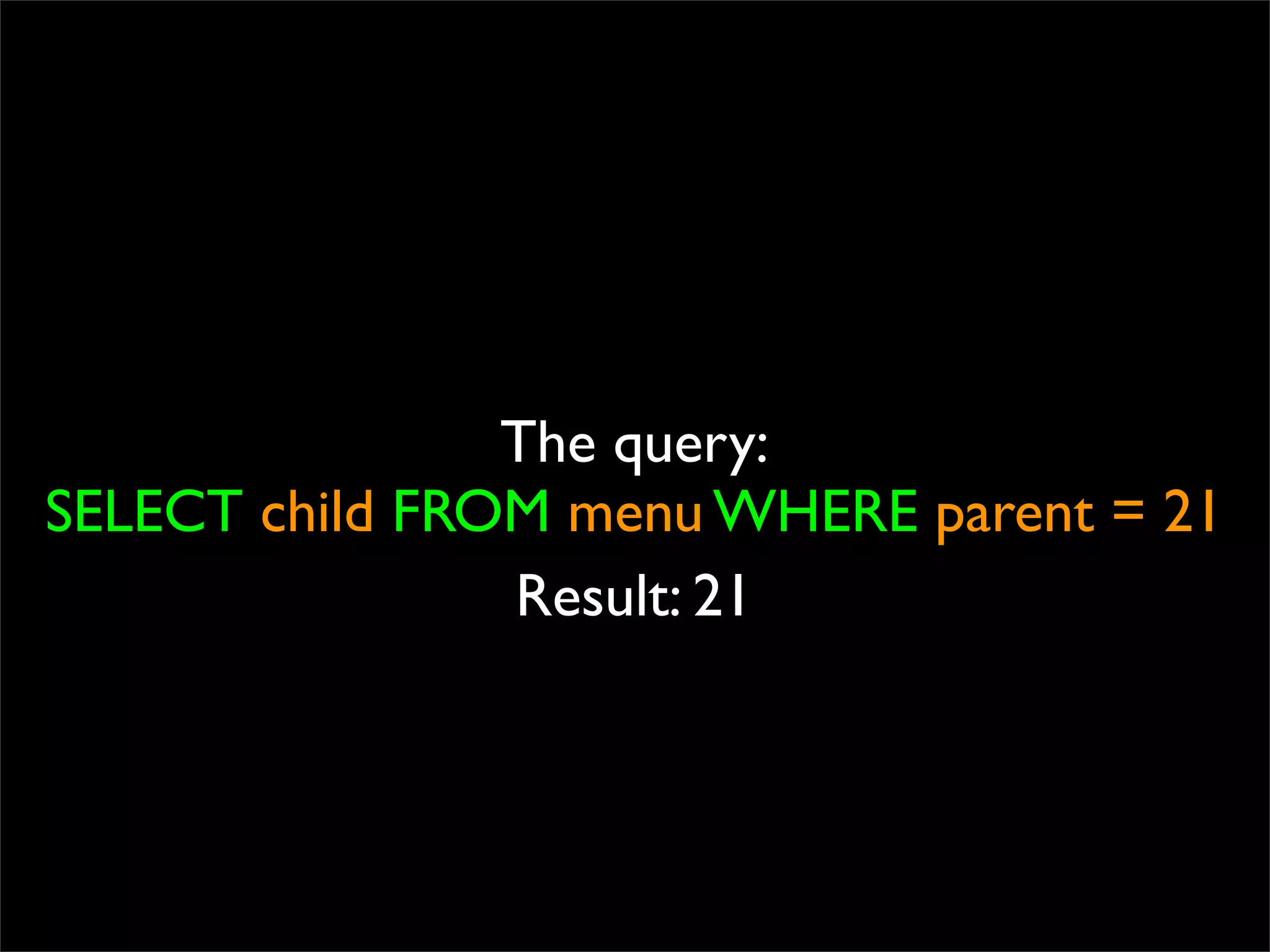 The query:
SELECT child FROM menu WHERE parent = 21
Result: 21